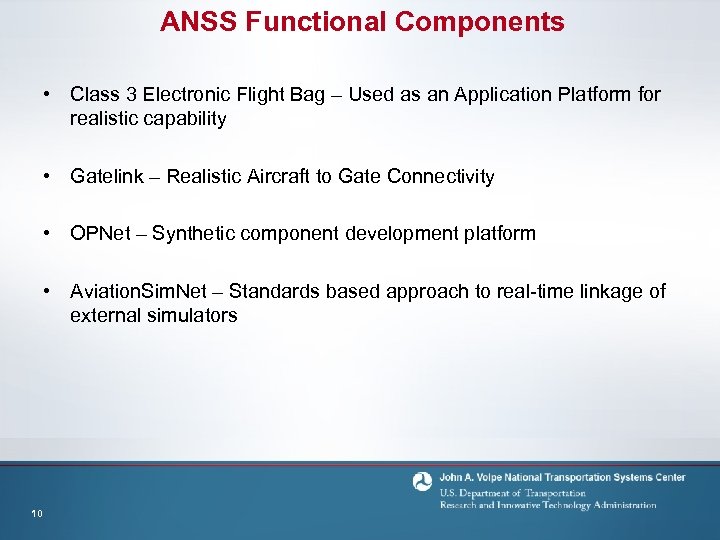 ANSS Functional Components

• Class 3 Electronic Flight Bag – Used as an Application Platform for realistic capability

• Gatelink – Realistic Aircraft to Gate Connectivity

• OPNet – Synthetic component development platform

• AviationSimNet – Standards based approach to real-time linkage of external simulators

John A. Volpe National Transportation Systems Center
U.S. Department of Transportation
Research and Innovative Technology Administration

10